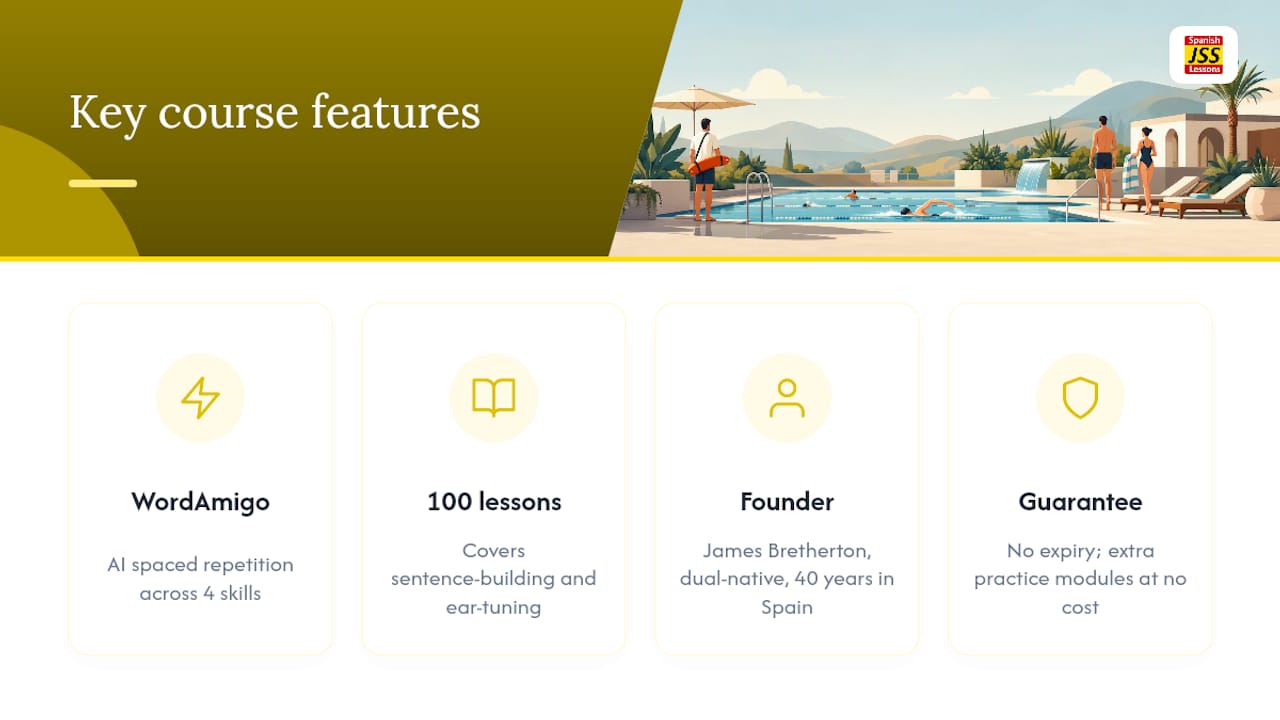 Key course features

Spanish
JSS
Lessons

WordAmigo

AI spaced repetition across 4 skills

100 lessons

Covers sentence-building and ear-tuning

Founder

James Bretherton, dual-native, 40 years in Spain

Guarantee

No expiry; extra practice modules at no cost